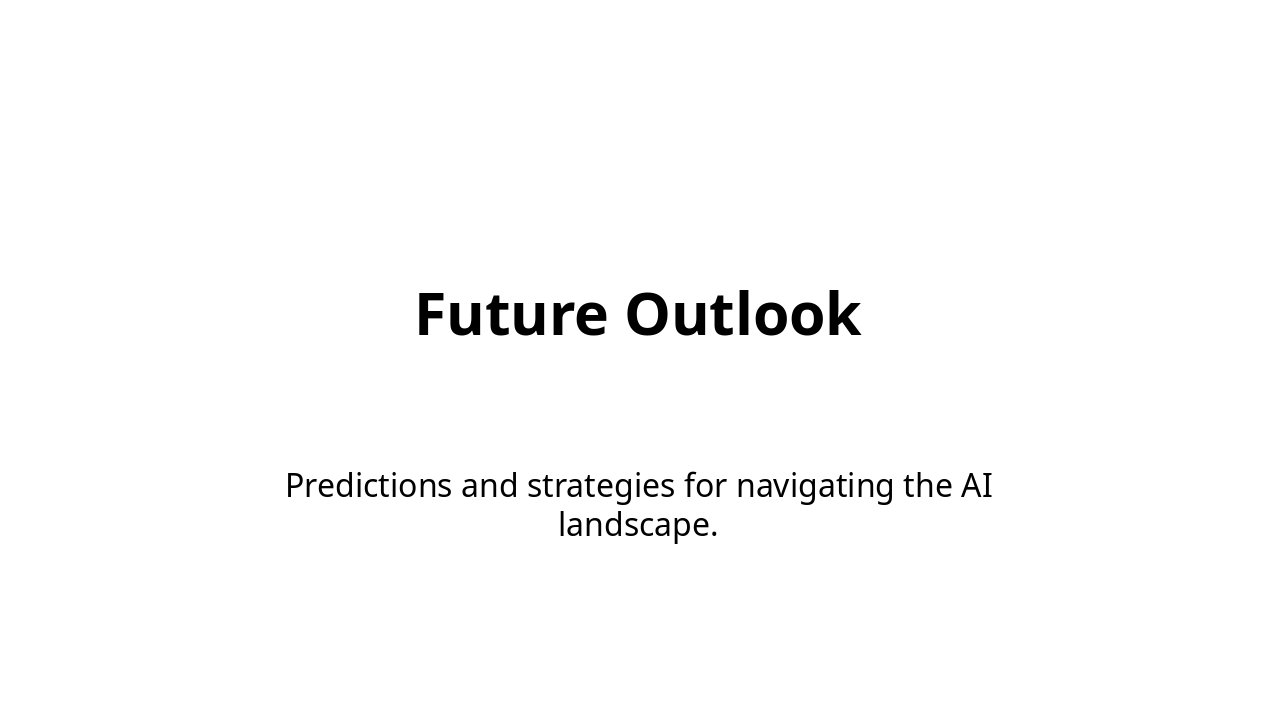 Future Outlook

Predictions and strategies for navigating the AI landscape.